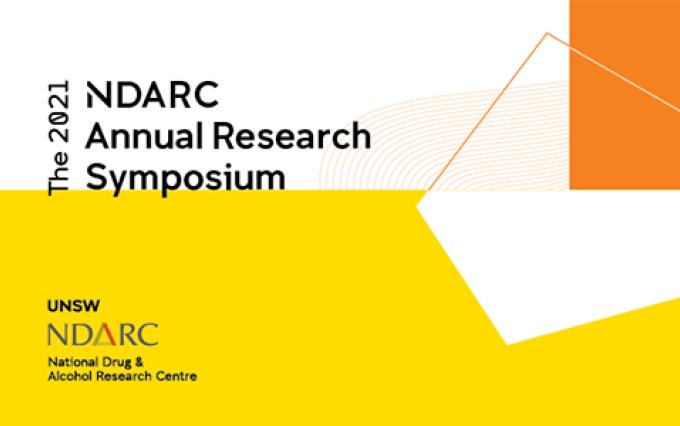 The 2021
NDARC
Annual Research
Symposium

UNSW
NDARC
National Drug &
Alcohol Research Centre